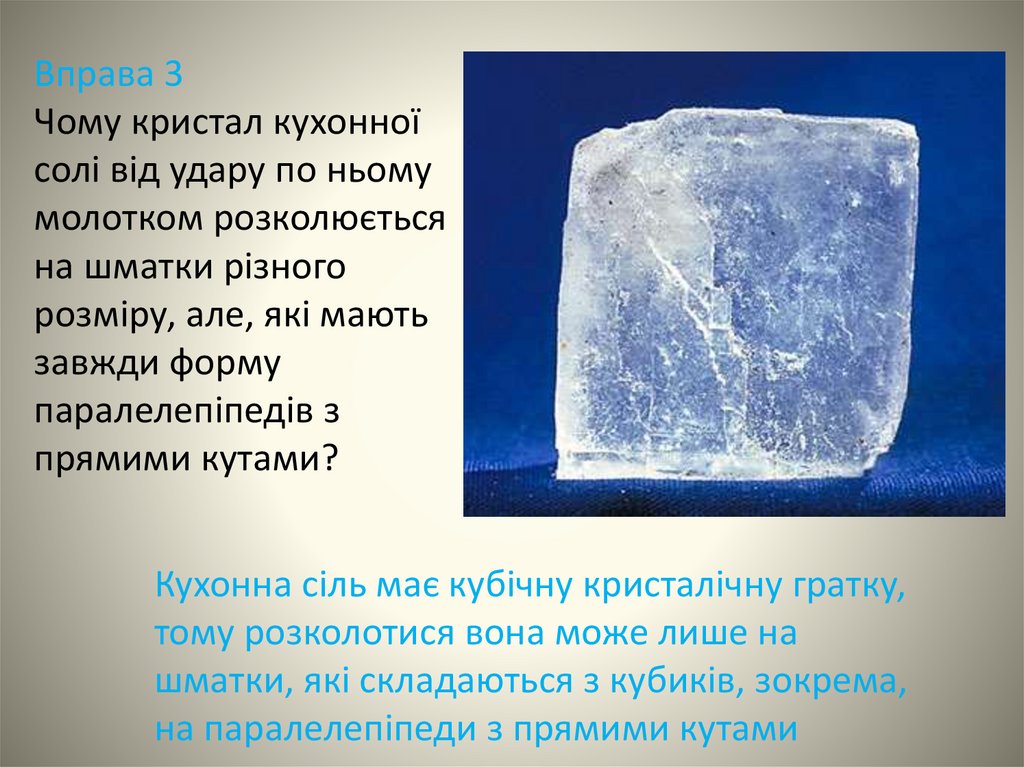 Вправа 3
Чому кристал кухонної солі від удару по ньому молотком розколюється на шматки різного розміру, але, які мають завжди форму паралелепіпедів з прямими кутами?

Кухонна сіль має кубічну кристалічну гратку, тому розколотися вона може лише на шматки, які складаються з кубиків, зокрема, на паралелепіпеди з прямими кутами